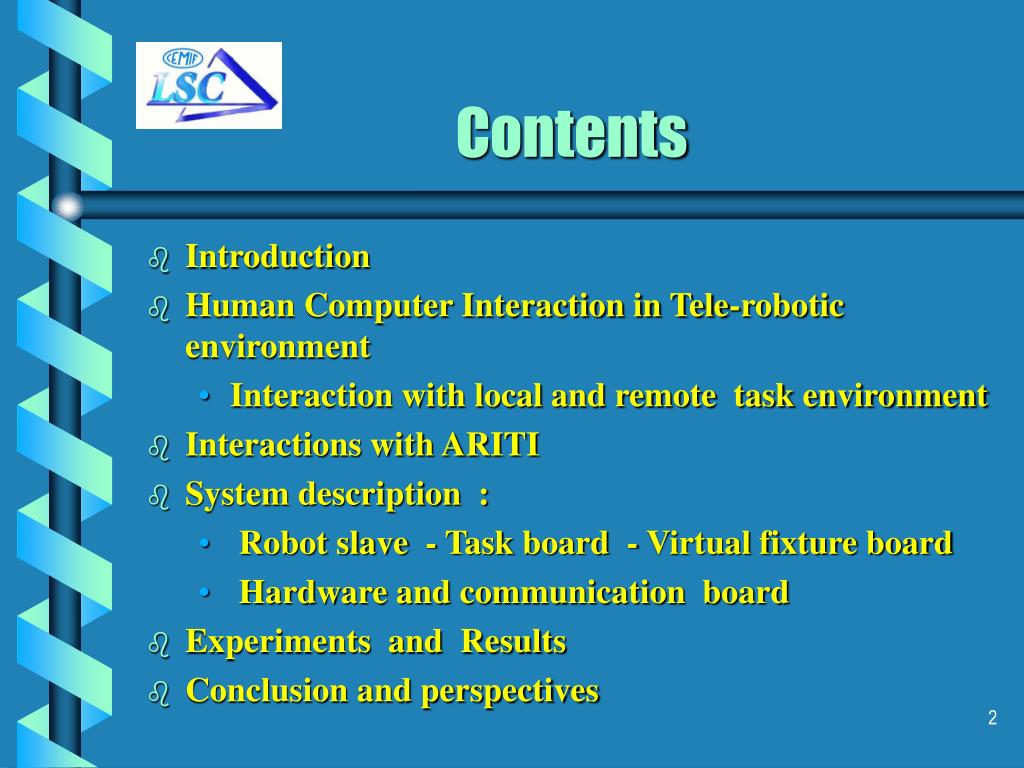 CEMIF
LSC

Contents

- Introduction
- Human Computer Interaction in Tele-robotic environment
  - Interaction with local and remote task environment
- Interactions with ARITI
- System description :
  - Robot slave - Task board - Virtual fixture board
  - Hardware and communication board
- Experiments and Results
- Conclusion and perspectives

2